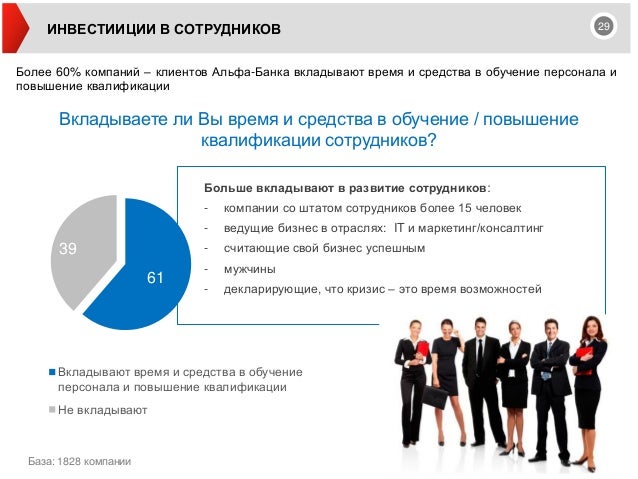 ИНВЕСТИИЦИИ В СОТРУДНИКОВ

29

Более 60% компаний – клиентов Альфа-Банка вкладывают время и средства в обучение персонала и повышение квалификации

Вкладываете ли Вы время и средства в обучение / повышение квалификации сотрудников?

Больше вкладывают в развитие сотрудников:
- компании со штатом сотрудников более 15 человек
- ведущие бизнес в отраслях: IT и маркетинг/консалтинг
- считающие свой бизнес успешным
- мужчины
- декларирующие, что кризис – это время возможностей

39

61

Вкладывают время и средства в обучение персонала и повышение квалификации

Не вкладывают

База: 1828 компании